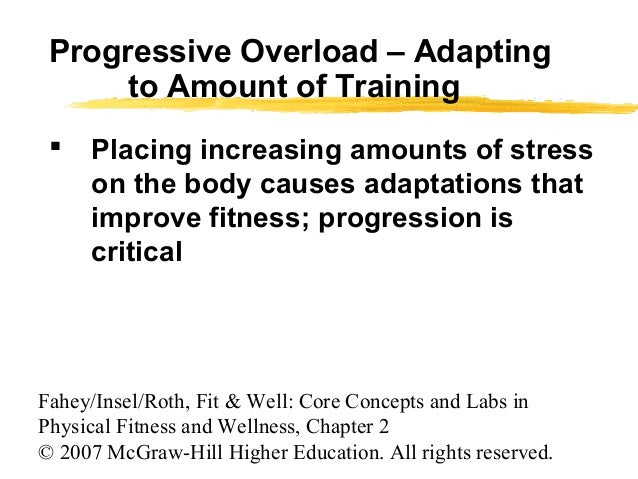 Progressive Overload – Adapting to Amount of Training

▪ Placing increasing amounts of stress on the body causes adaptations that improve fitness; progression is critical

Fahey/Insel/Roth, Fit & Well: Core Concepts and Labs in Physical Fitness and Wellness, Chapter 2
© 2007 McGraw-Hill Higher Education. All rights reserved.